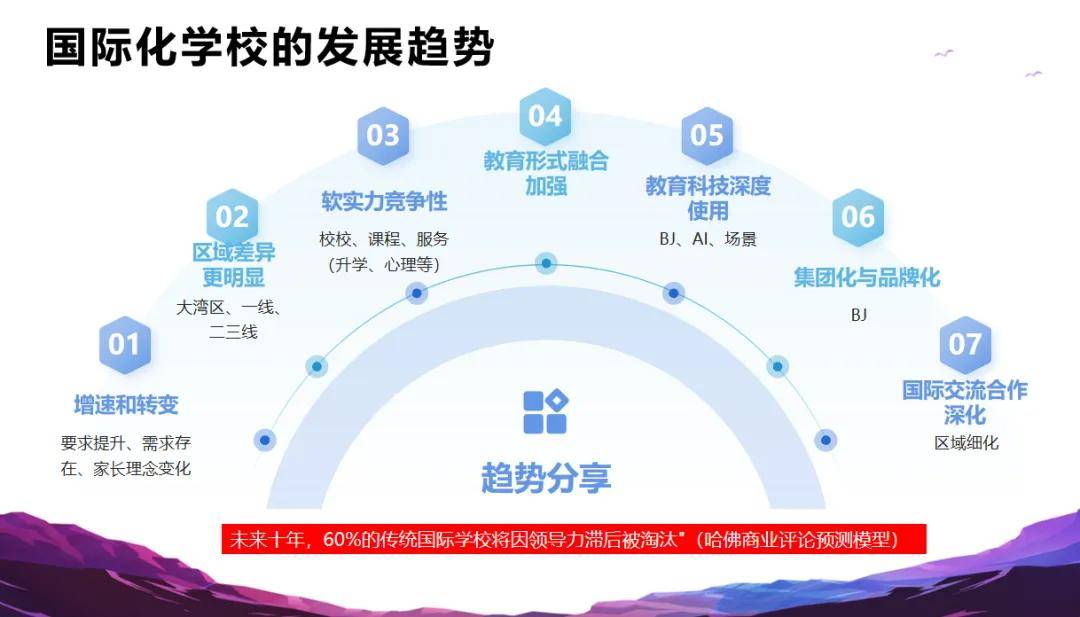 国际化学校的发展趋势

01
增速和转变
要求提升、需求存在、家长理念变化

02
区域差异更明显
大湾区、一线、二三线

03
软实力竞争性
校校、课程、服务（升学、心理等）

04
教育形式融合加强

05
教育科技深度使用
BJ、AI、场景

06
集团化与品牌化
BJ

07
国际交流合作深化
区域细化

趋势分享

未来十年，60%的传统国际学校将因领导力滞后被淘汰"（哈佛商业评论预测模型）